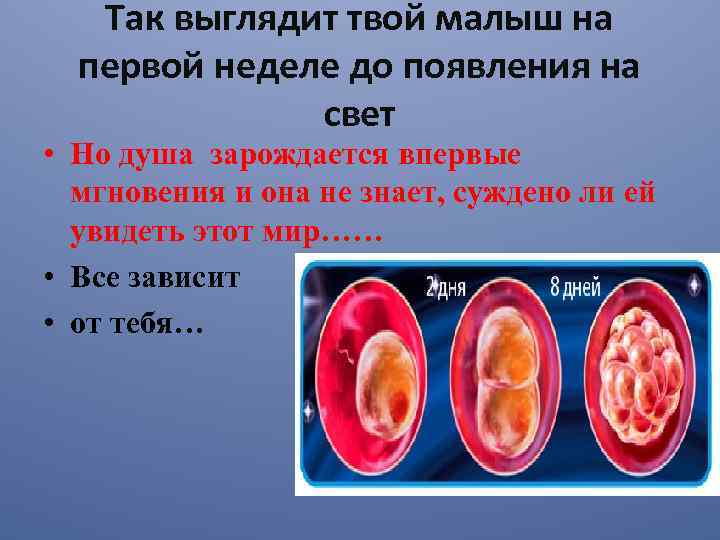 Так выглядит твой малыш на первой неделе до появления на свет

• Но душа зарождается впервые мгновения и она не знает, суждено ли ей увидеть этот мир……

• Все зависит

• от тебя…

2 дня

8 дней